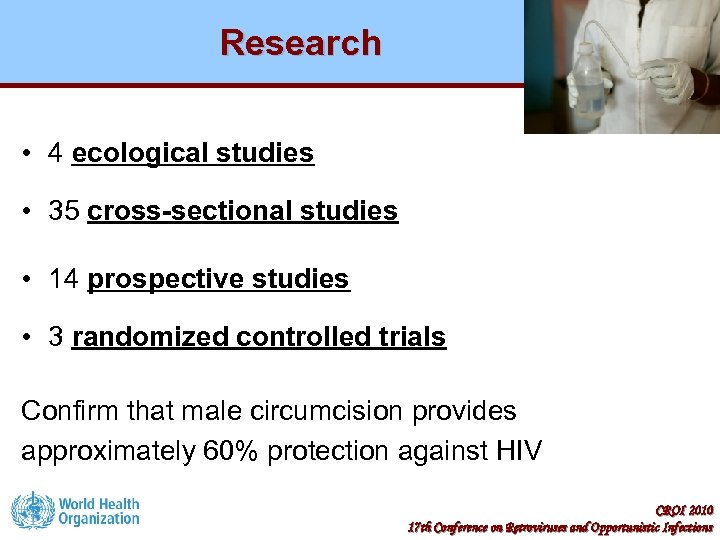 Research

• 4 ecological studies

• 35 cross-sectional studies

• 14 prospective studies

• 3 randomized controlled trials

Confirm that male circumcision provides approximately 60% protection against HIV

World Health Organization

CROI 2010
17th Conference on Retroviruses and Opportunistic Infections